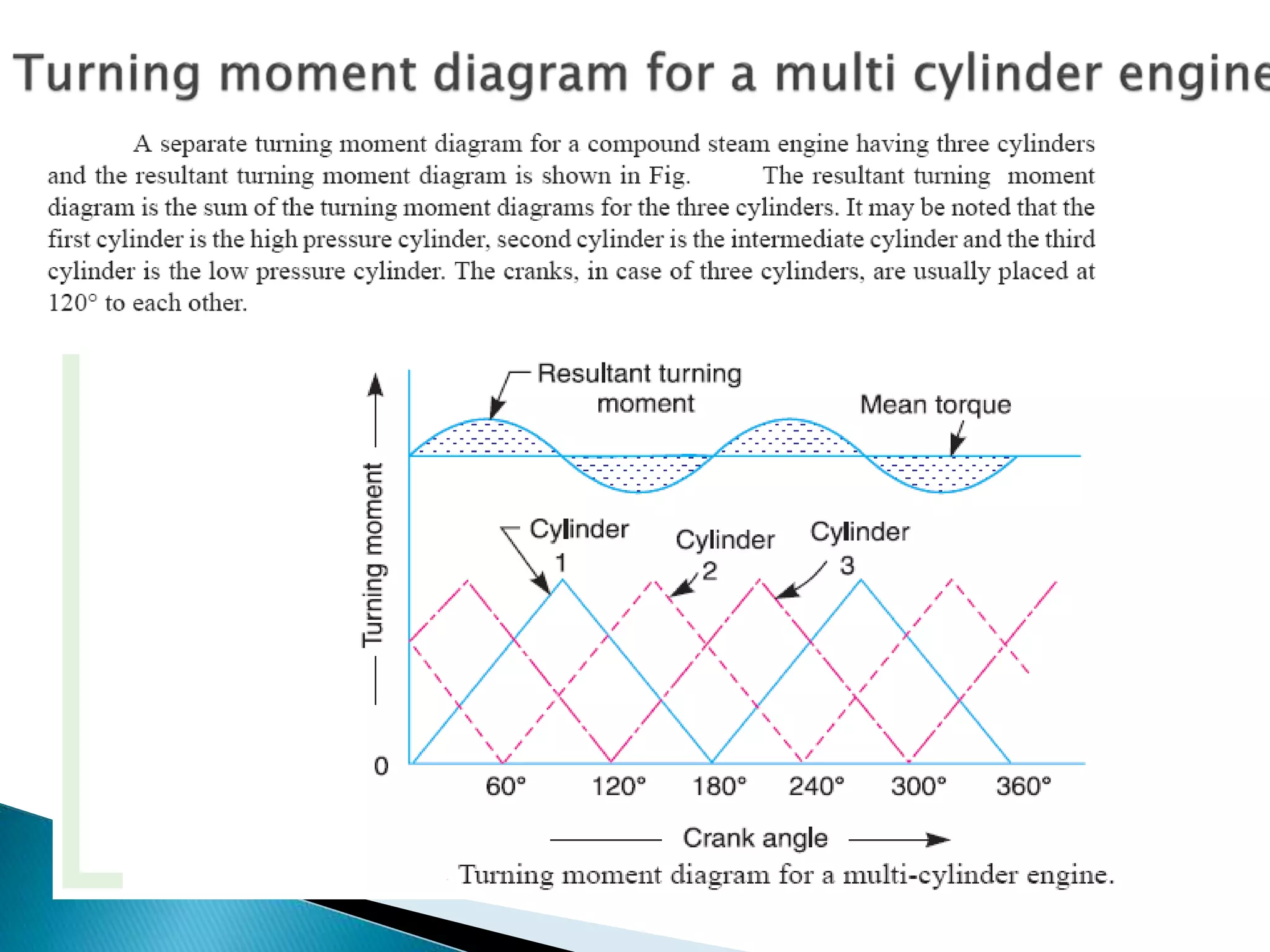 Turning moment diagram for a multi cylinder engine

A separate turning moment diagram for a compound steam engine having three cylinders and the resultant turning moment diagram is shown in Fig. The resultant turning moment diagram is the sum of the turning moment diagrams for the three cylinders. It may be noted that the first cylinder is the high pressure cylinder, second cylinder is the intermediate cylinder and the third cylinder is the low pressure cylinder. The cranks, in case of three cylinders, are usually placed at 120° to each other.

Resultant turning moment

Mean torque

Turning moment

Cylinder 1

Cylinder 2

Cylinder 3

0

60°

120°

180°

240°

300°

360°

Crank angle

Turning moment diagram for a multi-cylinder engine.